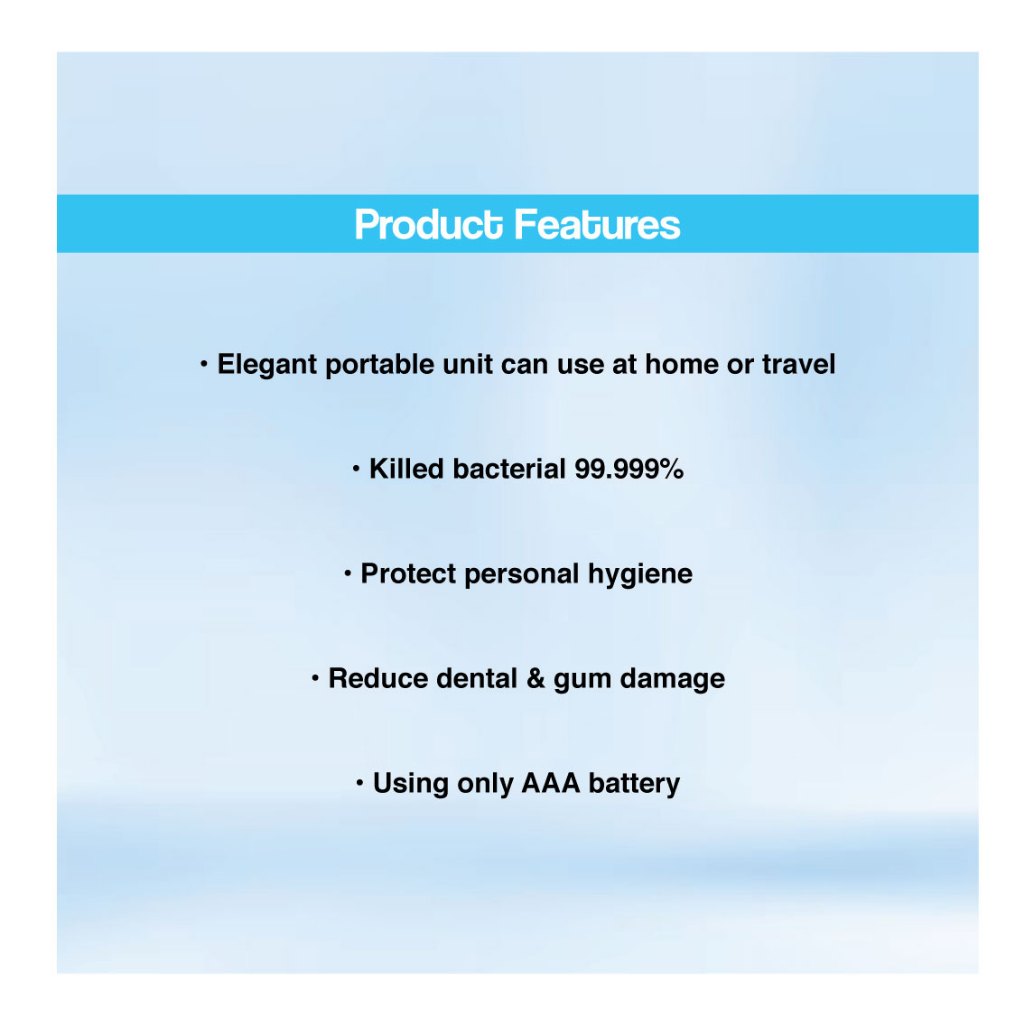 Product Features

• Elegant portable unit can use at home or travel

• Killed bacterial 99.999%

• Protect personal hygiene

• Reduce dental & gum damage

• Using only AAA battery